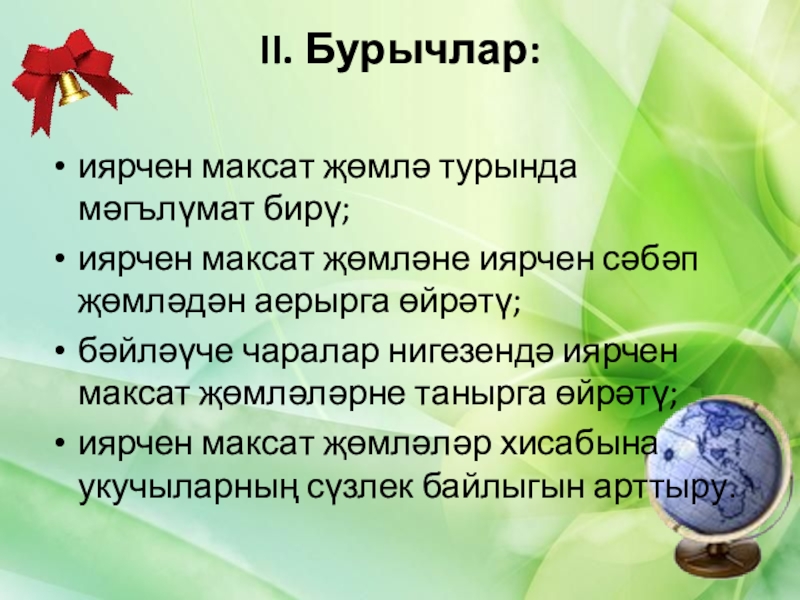 II. Бурычлар:

• иярчен максат җөмлә турында мәгълүмат бирү;
• иярчен максат җөмләне иярчен сәбәп җөмләдән аерырга өйрәтү;
• бәйләүче чаралар нигезендә иярчен максат җөмләләрне танырга өйрәтү;
• иярчен максат җөмләләр хисабына укучыларның сүзлек байлыгын арттыру.